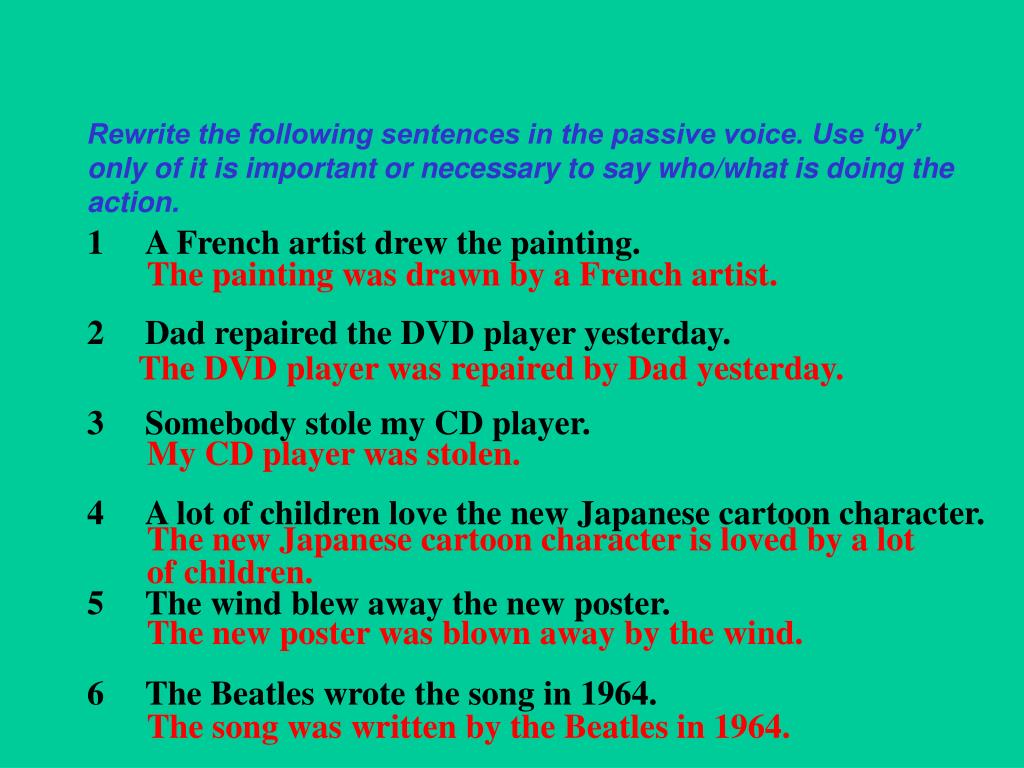 Rewrite the following sentences in the passive voice. Use ‘by’ only of it is important or necessary to say who/what is doing the action.

1 A French artist drew the painting.
The painting was drawn by a French artist.

2 Dad repaired the DVD player yesterday.
The DVD player was repaired by Dad yesterday.

3 Somebody stole my CD player.
My CD player was stolen.

4 A lot of children love the new Japanese cartoon character.
The new Japanese cartoon character is loved by a lot of children.

5 The wind blew away the new poster.
The new poster was blown away by the wind.

6 The Beatles wrote the song in 1964.
The song was written by the Beatles in 1964.